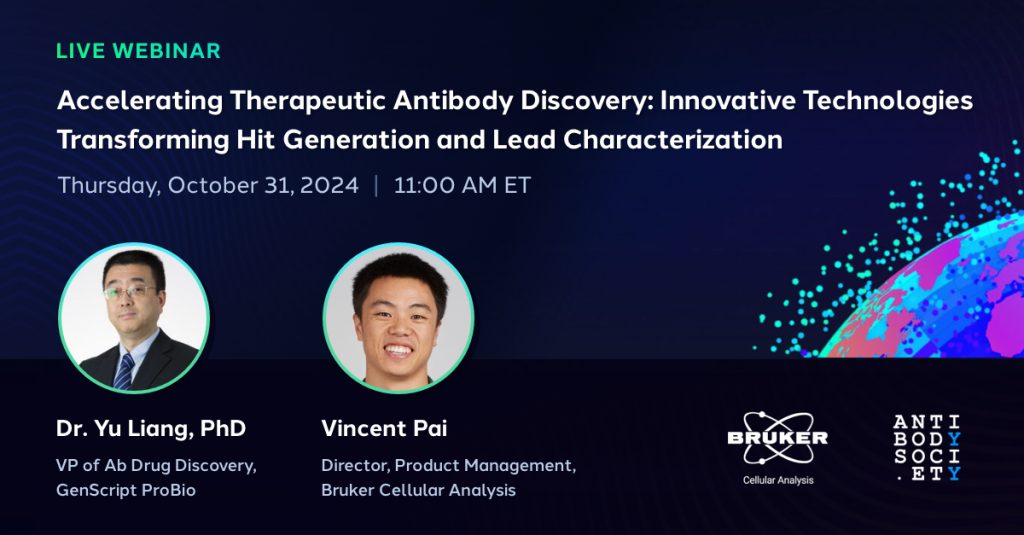 LIVE WEBINAR

Accelerating Therapeutic Antibody Discovery: Innovative Technologies Transforming Hit Generation and Lead Characterization

Thursday, October 31, 2024 | 11:00 AM ET

Dr. Yu Liang, PhD

VP of Ab Drug Discovery, GenScript ProBio

Vincent Pai

Director, Product Management, Bruker Cellular Analysis

BRUKER

Cellular Analysis

ANTI
BODY
SOCI
.ETY